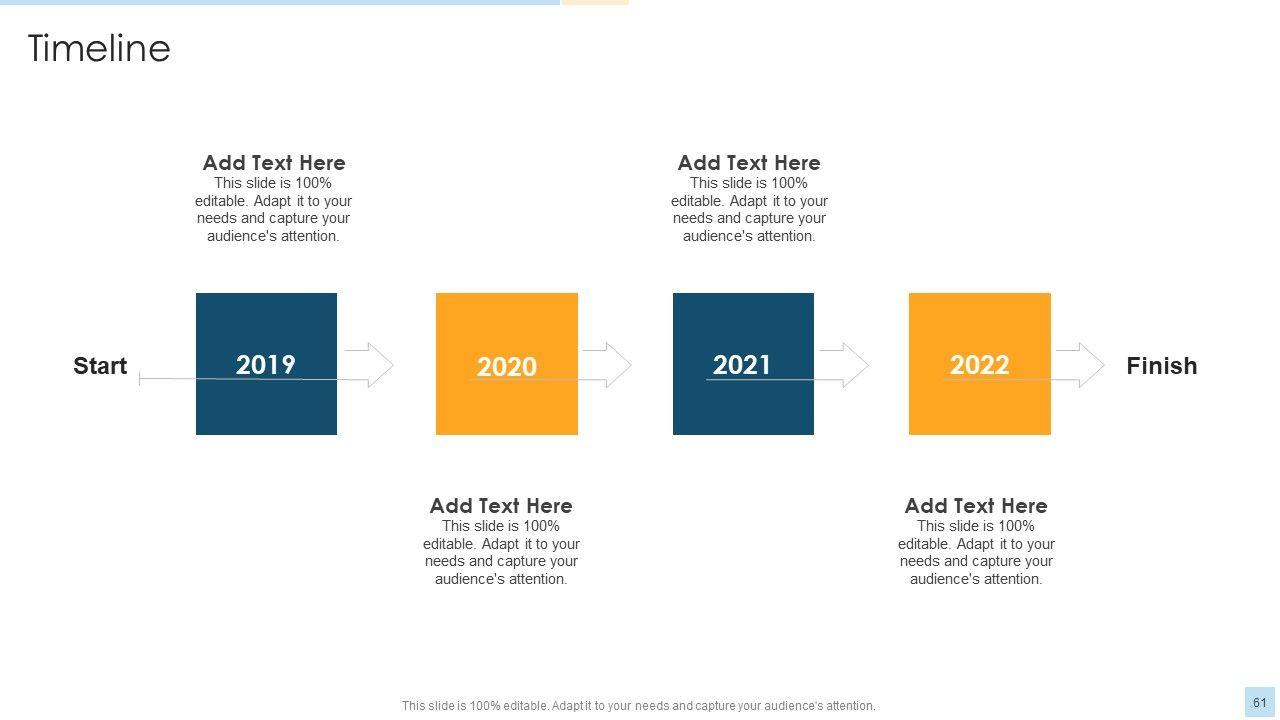 Timeline

Add Text Here
This slide is 100% editable. Adapt it to your needs and capture your audience's attention.

Add Text Here
This slide is 100% editable. Adapt it to your needs and capture your audience's attention.

Start

2019

2020

2021

2022

Finish

Add Text Here
This slide is 100% editable. Adapt it to your needs and capture your audience's attention.

Add Text Here
This slide is 100% editable. Adapt it to your needs and capture your audience's attention.

This slide is 100% editable. Adapt it to your needs and capture your audience's attention.

61